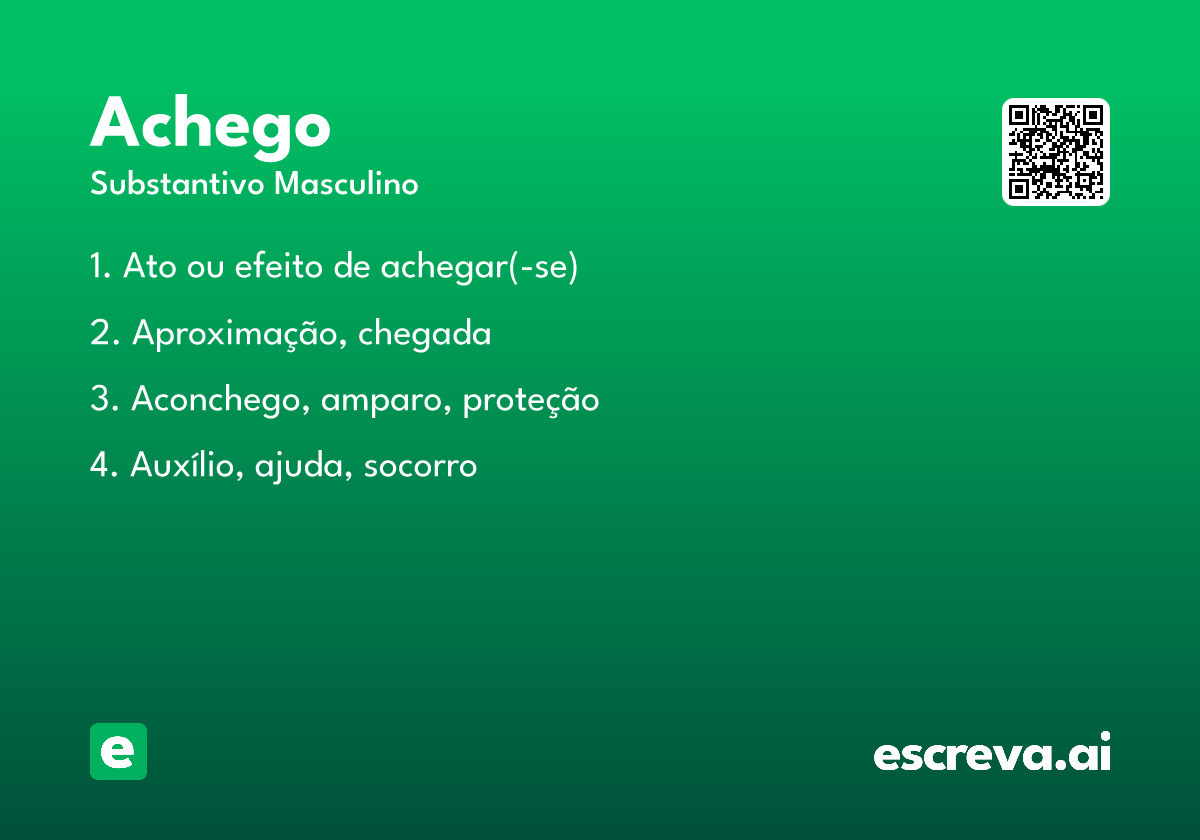 Achego

Substantivo Masculino

1. Ato ou efeito de achegar(-se)

2. Aproximação, chegada

3. Aconchego, amparo, proteção

4. Auxílio, ajuda, socorro

e

escreva.ai